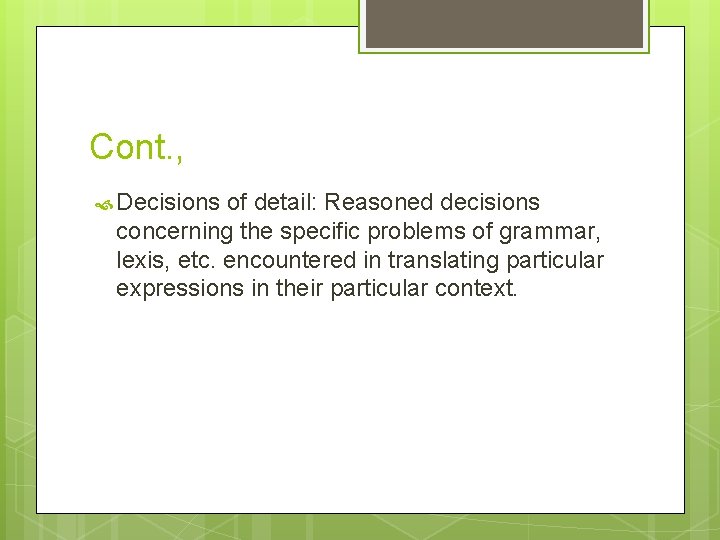 Cont.,

Decisions of detail: Reasoned decisions concerning the specific problems of grammar, lexis, etc. encountered in translating particular expressions in their particular context.